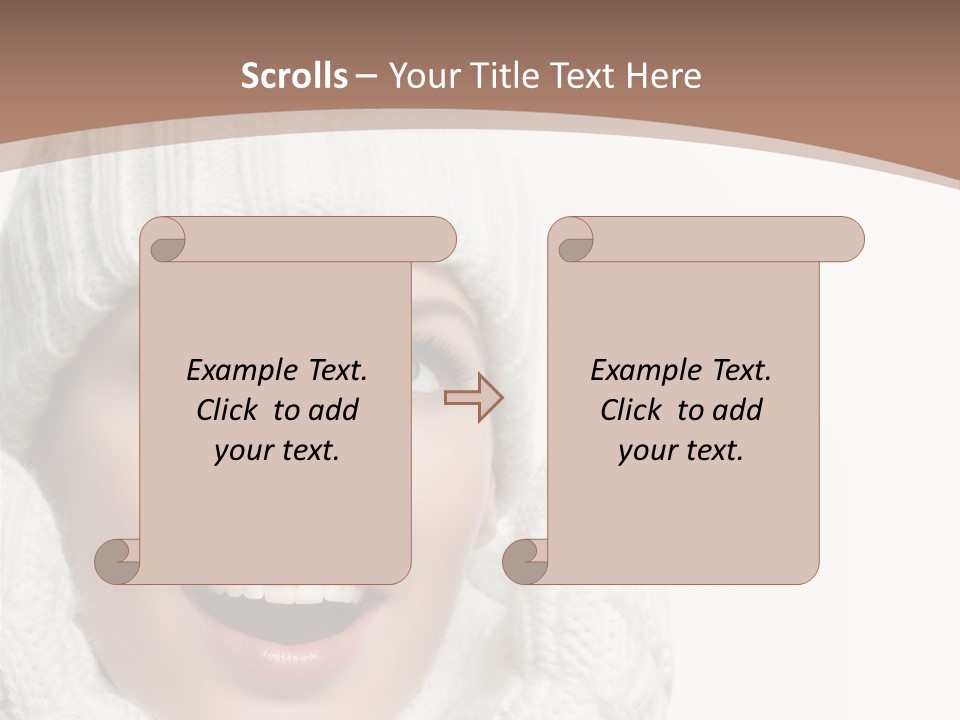 Scrolls – Your Title Text Here

Example Text. Click to add your text.

Example Text. Click to add your text.